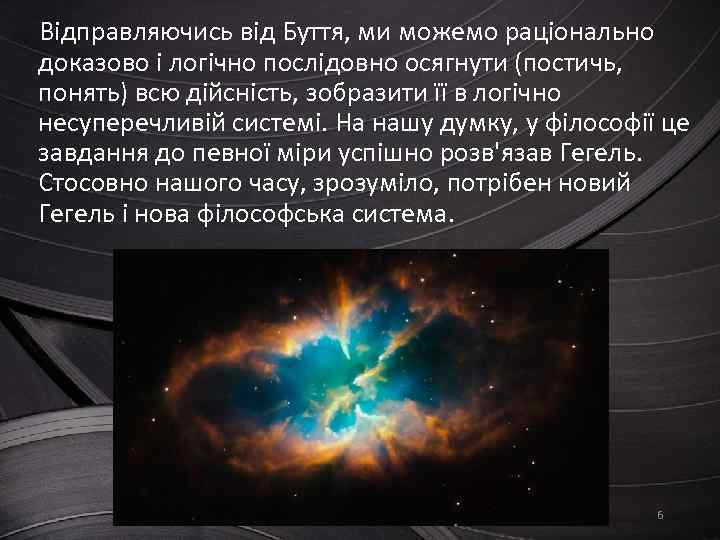 Відправляючись від Буття, ми можемо раціонально доказово і логічно послідовно осягнути (постичь, понять) всю дійсність, зобразити її в логічно несуперечливій системі. На нашу думку, у філософії це завдання до певної міри успішно розв'язав Гегель. Стосовно нашого часу, зрозуміло, потрібен новий Гегель і нова філософська система.

6